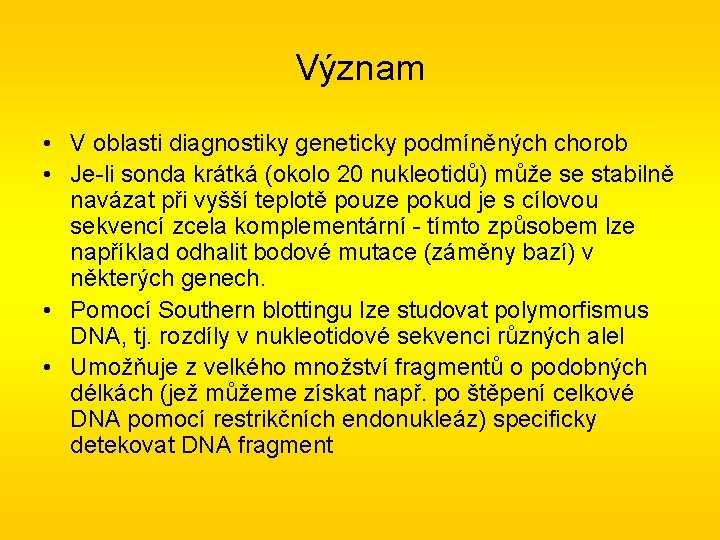 Význam

• V oblasti diagnostiky geneticky podmíněných chorob
• Je-li sonda krátká (okolo 20 nukleotidů) může se stabilně navázat při vyšší teplotě pouze pokud je s cílovou sekvencí zcela komplementární - tímto způsobem lze například odhalit bodové mutace (záměny bazí) v některých genech.
• Pomocí Southern blottingu lze studovat polymorfismus DNA, tj. rozdíly v nukleotidové sekvenci různých alel
• Umožňuje z velkého množství fragmentů o podobných délkách (jež můžeme získat např. po štěpení celkové DNA pomocí restrikčních endonukleáz) specificky detekovat DNA fragment